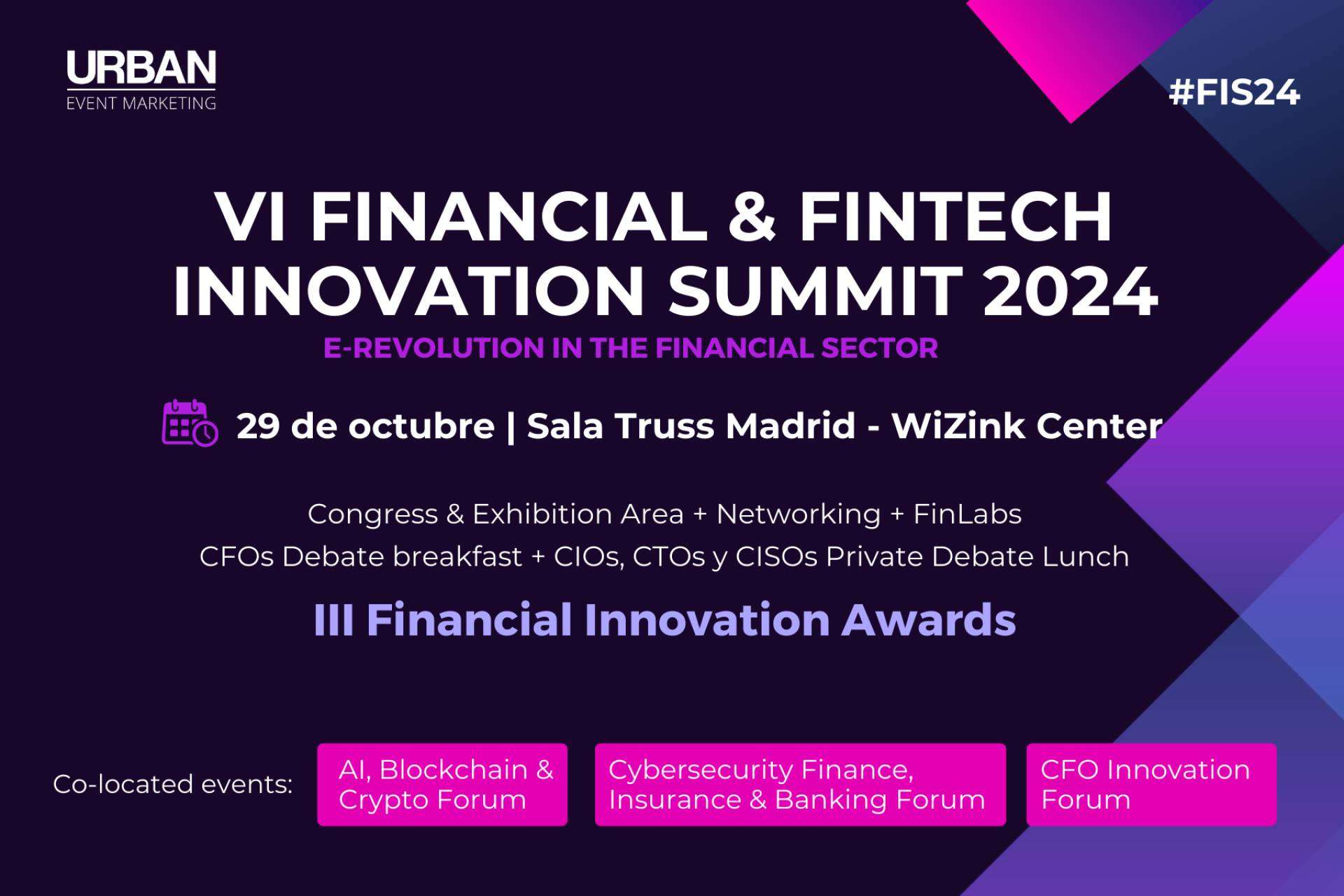 URBAN
EVENT MARKETING

#FIS24

VI FINANCIAL & FINTECH INNOVATION SUMMIT 2024

E-REVOLUTION IN THE FINANCIAL SECTOR

29 de octubre | Sala Truss Madrid - WiZink Center

Congress & Exhibition Area + Networking + FinLabs
CFOs Debate breakfast + CIOs, CTOs y CISOs Private Debate Lunch

III Financial Innovation Awards

Co-located events:

AI, Blockchain & Crypto Forum

Cybersecurity Finance, Insurance & Banking Forum

CFO Innovation Forum